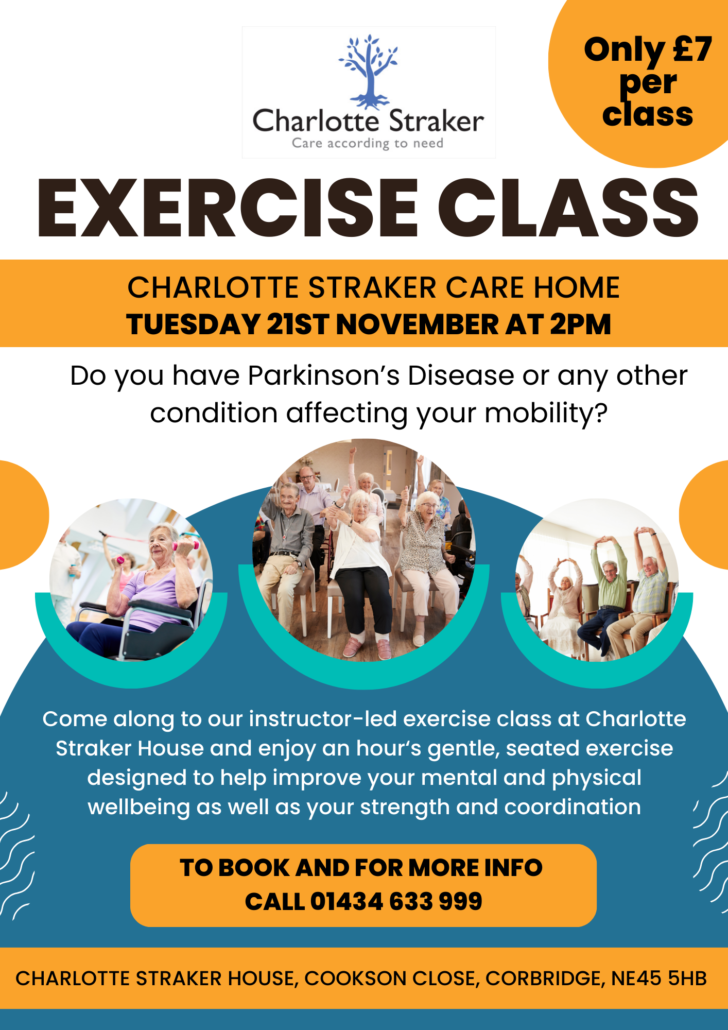 Charlotte Straker
Care according to need

Only £7 per class

EXERCISE CLASS

CHARLOTTE STRAKER CARE HOME
TUESDAY 21ST NOVEMBER AT 2PM

Do you have Parkinson's Disease or any other condition affecting your mobility?

Come along to our instructor-led exercise class at Charlotte Straker House and enjoy an hour's gentle, seated exercise designed to help improve your mental and physical wellbeing as well as your strength and coordination

TO BOOK AND FOR MORE INFO
CALL 01434 633 999

CHARLOTTE STRAKER HOUSE, COOKSON CLOSE, CORBRIDGE, NE45 5HB